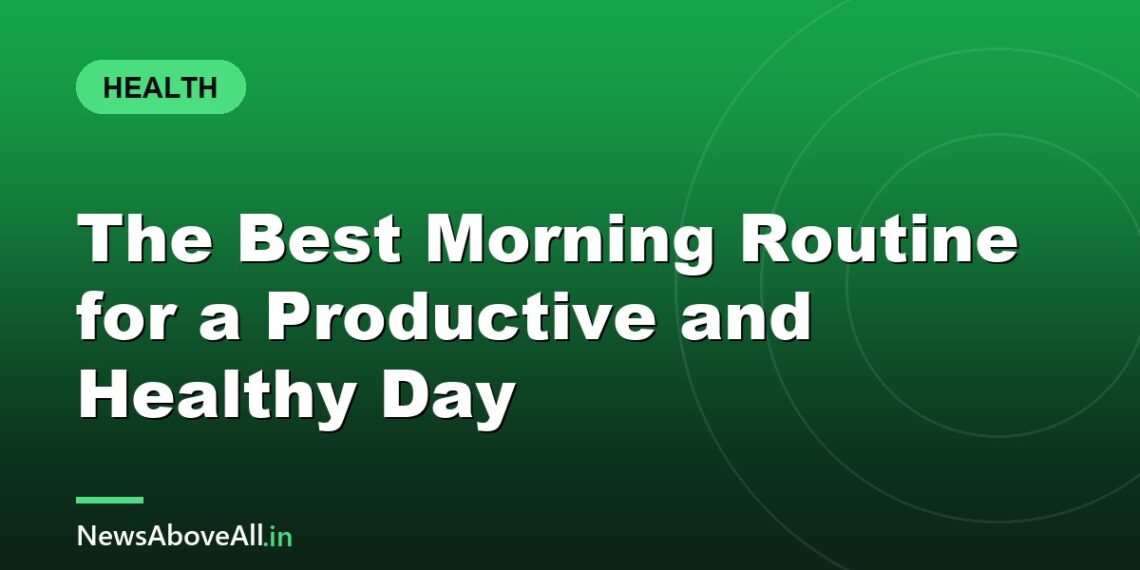 HEALTH

The Best Morning Routine for a Productive and Healthy Day

NewsAboveAll.in